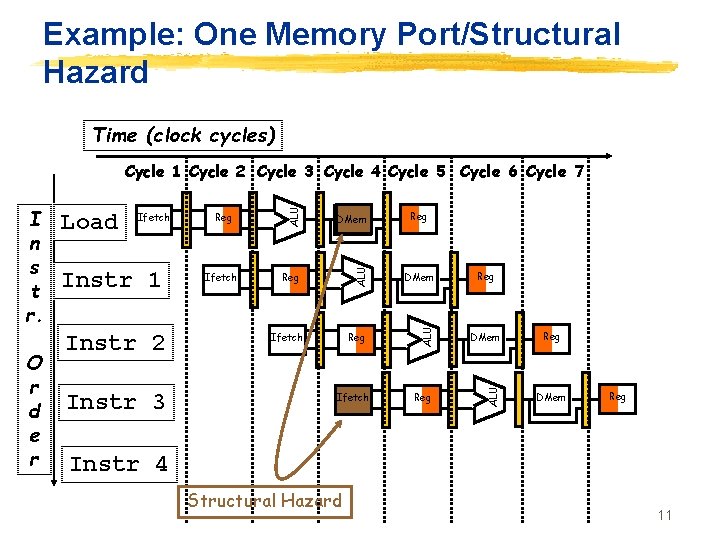 Example: One Memory Port/Structural Hazard

Time (clock cycles)

Cycle 1 Cycle 2 Cycle 3 Cycle 4 Cycle 5 Cycle 6 Cycle 7

Instr. Order

Load
Ifetch Reg ALU DMem Reg

Instr 1
Ifetch Reg ALU DMem Reg

Instr 2
Ifetch Reg ALU DMem Reg

Instr 3
Ifetch Reg ALU DMem Reg

Instr 4

Structural Hazard

11